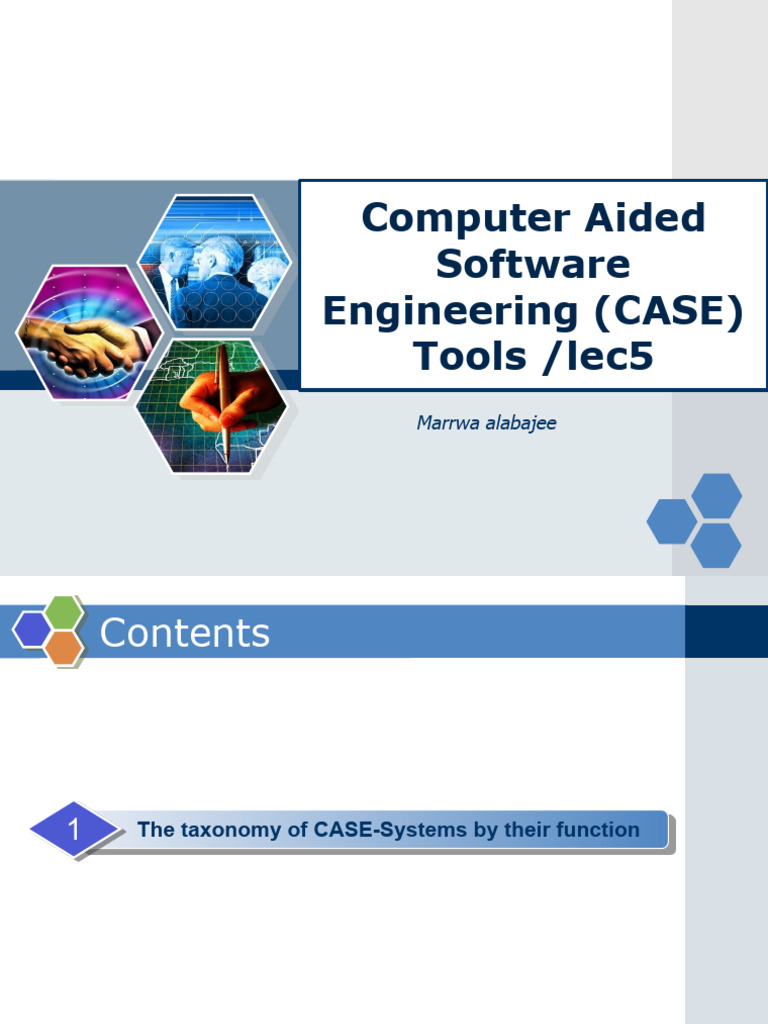 Computer Aided Software Engineering (CASE) Tools /lec5

Marrwa alabajee

Contents

1 The taxonomy of CASE-Systems by their function